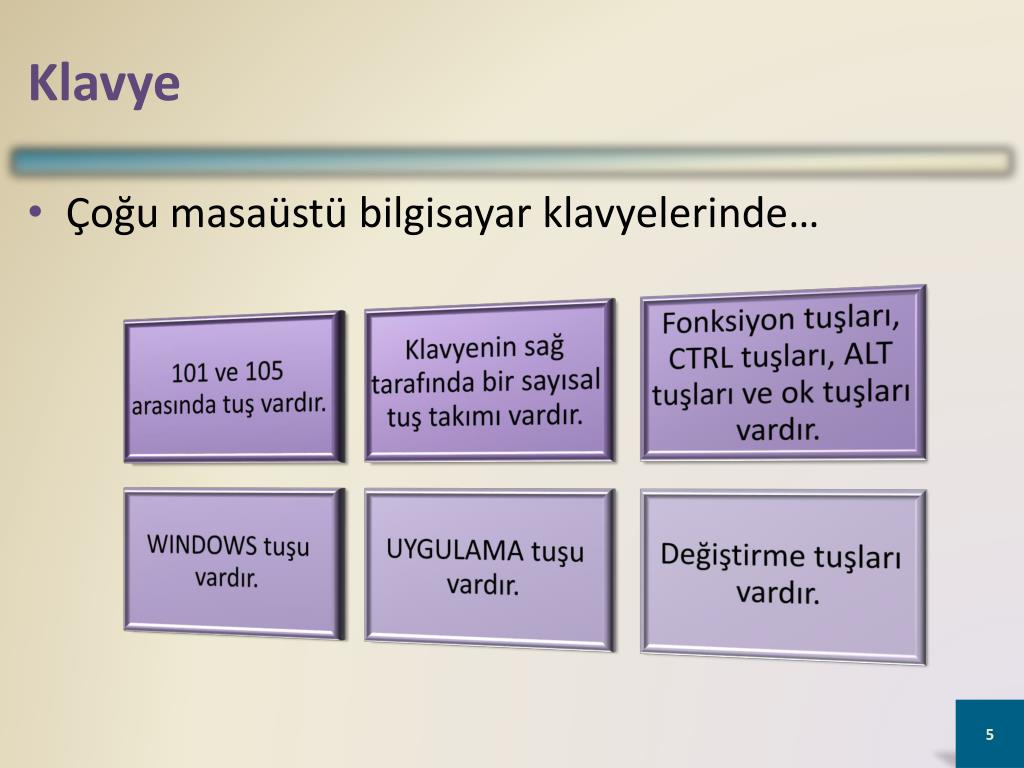 Klavye

• Çoğu masaüstü bilgisayar klavyelerinde…

101 ve 105 arasında tuş vardır.

Klavyenin sağ tarafında bir sayısal tuş takımı vardır.

Fonksiyon tuşları, CTRL tuşları, ALT tuşları ve ok tuşları vardır.

WINDOWS tuşu vardır.

UYGULAMA tuşu vardır.

Değiştirme tuşları vardır.

5